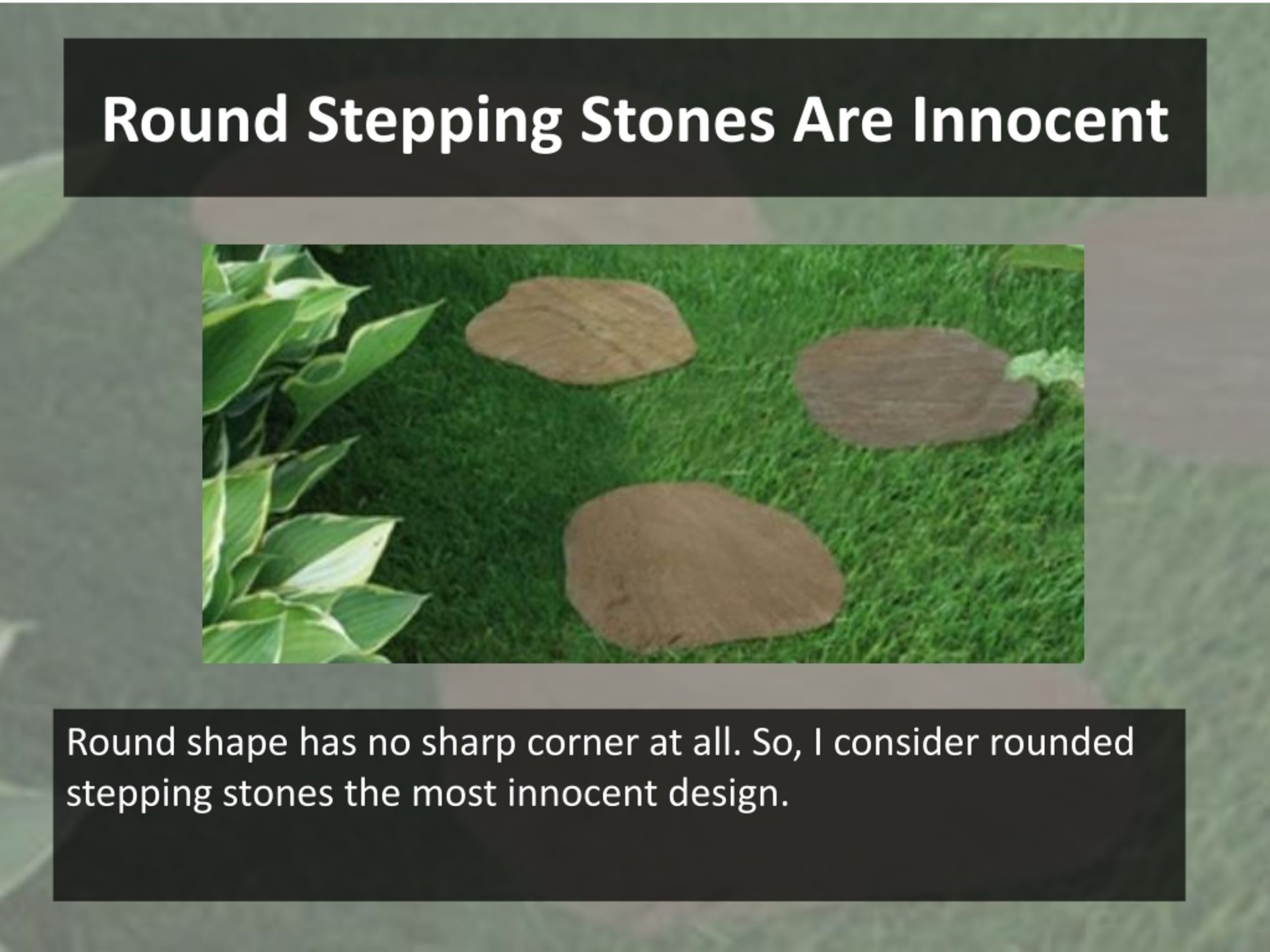 Round Stepping Stones Are Innocent

Round shape has no sharp corner at all. So, I consider rounded stepping stones the most innocent design.